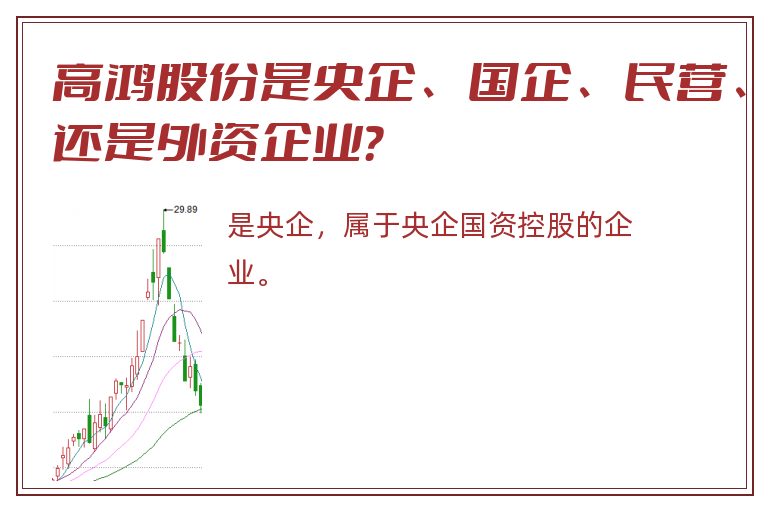 高鸿股份是央企、国企、民营、还是外资企业?

29.89

是央企，属于央企国资控股的企业。